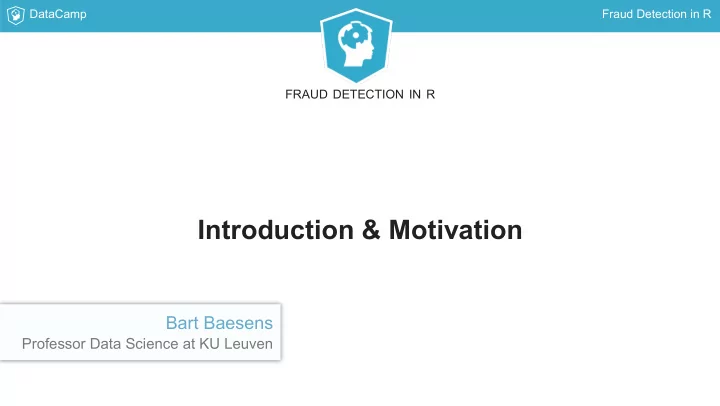 DataCamp

Fraud Detection in R

FRAUD DETECTION IN R

Introduction & Motivation

Bart Baesens
Professor Data Science at KU Leuven